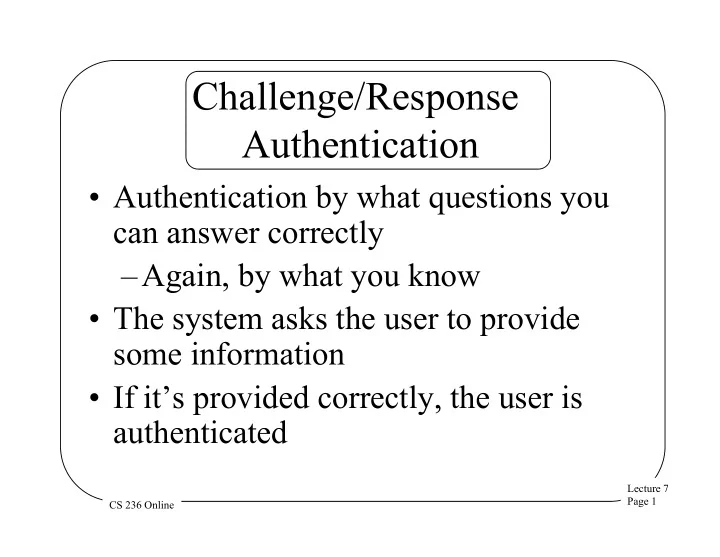 Challenge/Response Authentication

• Authentication by what questions you can answer correctly
  – Again, by what you know
• The system asks the user to provide some information
• If it’s provided correctly, the user is authenticated

CS 236 Online

Lecture 7
Page 1